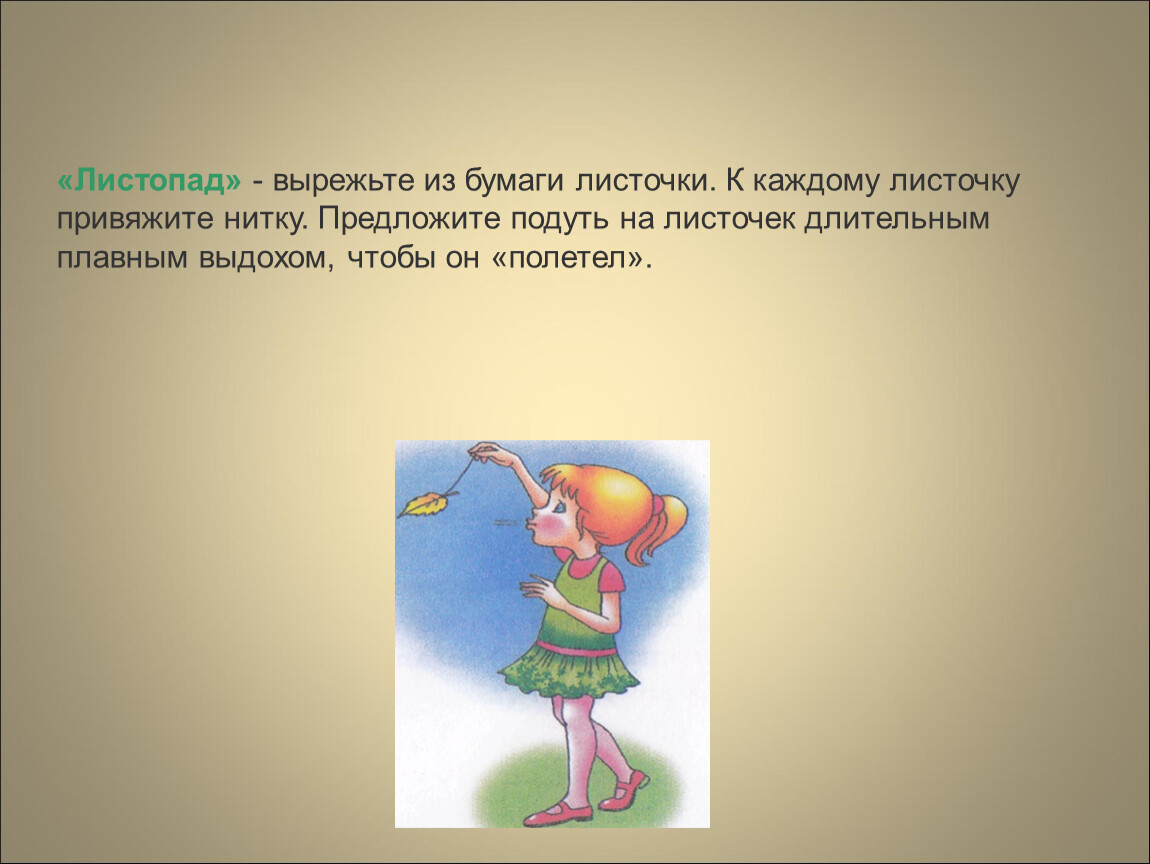 «Листопад» - вырежьте из бумаги листочки. К каждому листочку привяжите нитку. Предложите подуть на листочек длительным плавным выдохом, чтобы он «полетел».